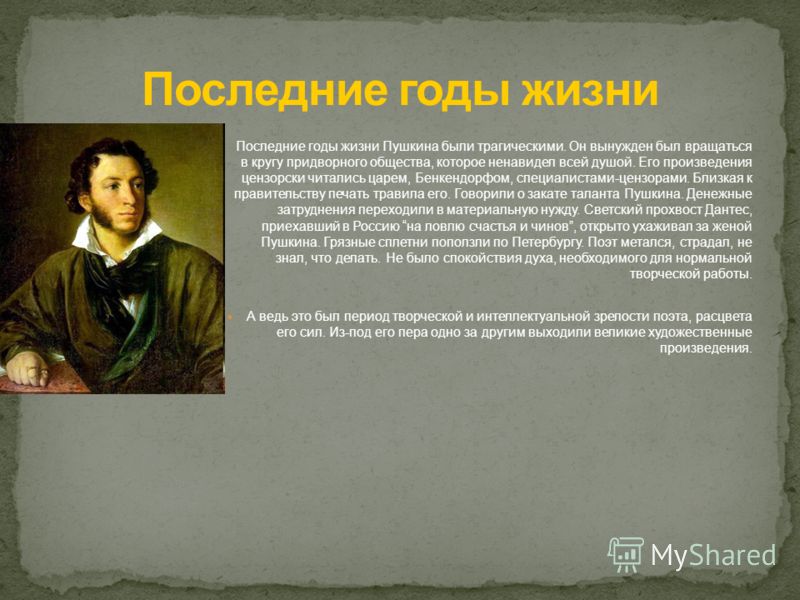 Последние годы жизни

Последние годы жизни Пушкина были трагическими. Он вынужден был вращаться в кругу придворного общества, которое ненавидел всей душой. Его произведения цензорски читались царем, Бенкендорфом, специалистами-цензорами. Близкая к правительству печать травила его. Говорили о закате таланта Пушкина. Денежные затруднения переходили в материальную нужду. Светский прохвост Дантес, приехавший в Россию "на ловлю счастья и чинов", открыто ухаживал за женой Пушкина. Грязные сплетни поползли по Петербургу. Поэт метался, страдал, не знал, что делать. Не было спокойствия духа, необходимого для нормальной творческой работы.

А ведь это был период творческой и интеллектуальной зрелости поэта, расцвета его сил. Из-под его пера одно за другим выходили великие художественные произведения.

MyShared